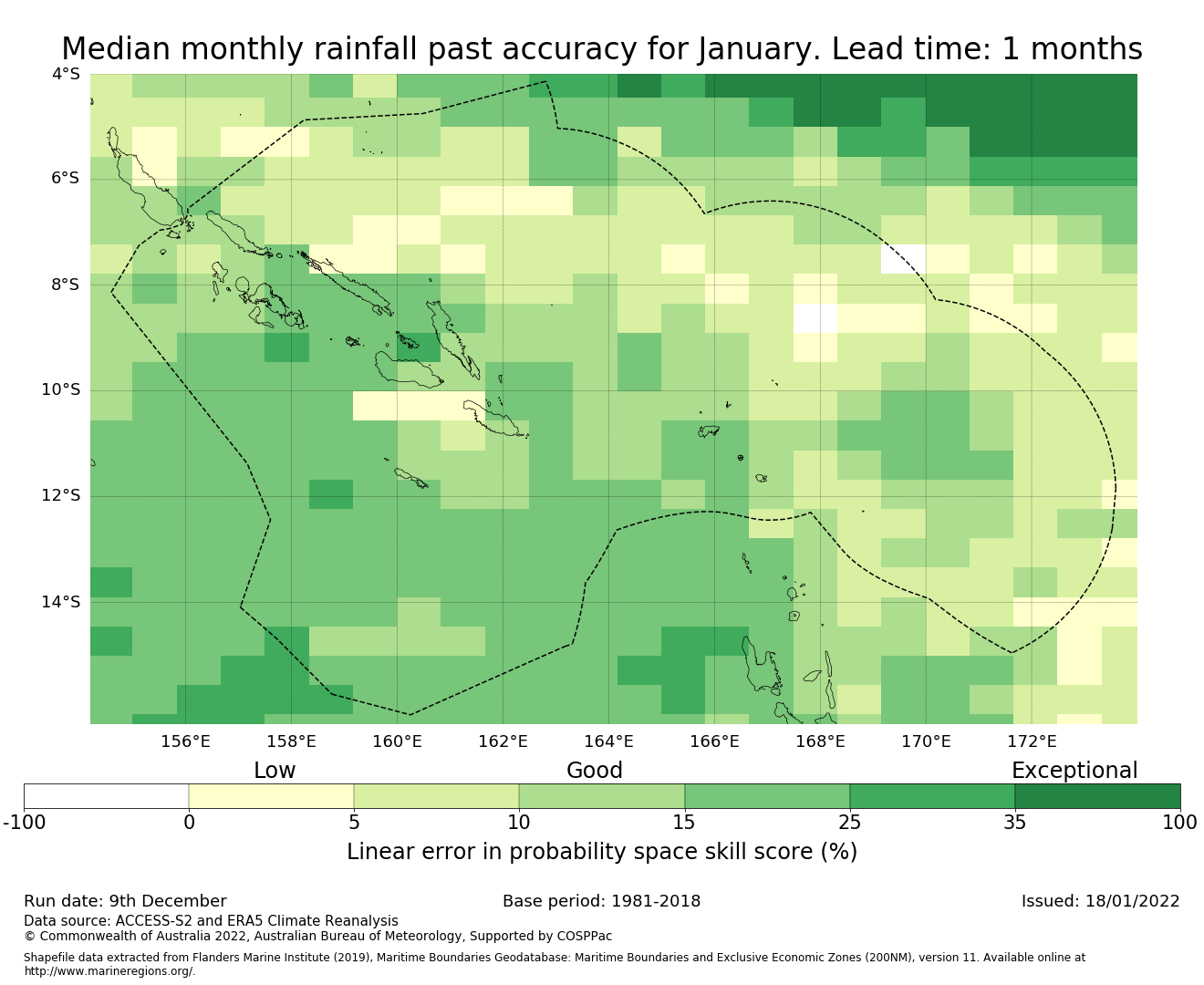 Median monthly rainfall past accuracy for January. Lead time: 1 months

4°S
6°S
8°S
10°S
12°S
14°S

156°E 158°E 160°E 162°E 164°E 166°E 168°E 170°E 172°E

Low Good Exceptional

-100 0 5 10 15 25 35 100

Linear error in probability space skill score (%)

Run date: 9th December
Base period: 1981-2018
Issued: 18/01/2022

Data source: ACCESS-S2 and ERA5 Climate Reanalysis
© Commonwealth of Australia 2022, Australian Bureau of Meteorology, Supported by COSPPac

Shapefile data extracted from Flanders Marine Institute (2019), Maritime Boundaries Geodatabase: Maritime Boundaries and Exclusive Economic Zones (200NM), version 11. Available online at http://www.marineregions.org/.